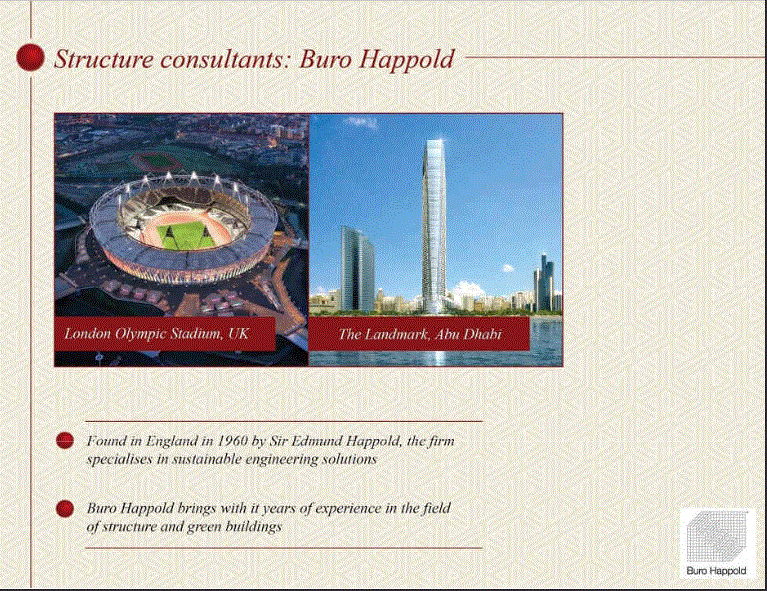 Structure consultants: Buro Happold

London Olympic Stadium, UK

The Landmark, Abu Dhabi

Found in England in 1960 by Sir Edmund Happold, the firm specialises in sustainable engineering solutions

Buro Happold brings with it years of experience in the field of structure and green buildings

Buro Happold